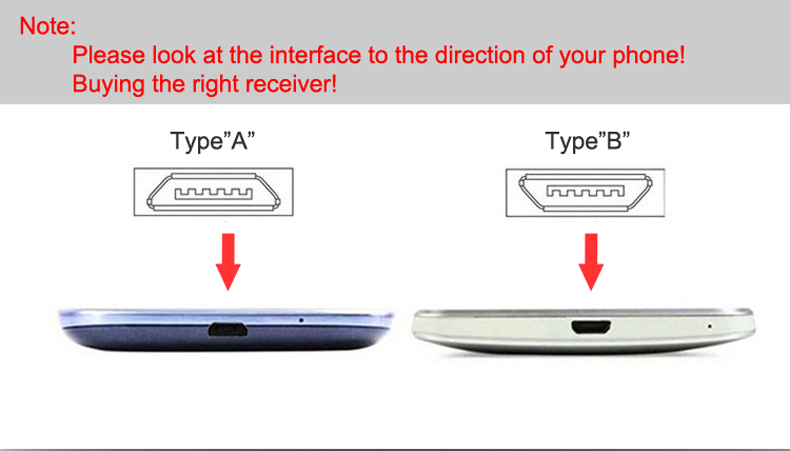 Note:
Please look at the interface to the direction of your phone!
Buying the right receiver!

Type"A"

Type"B"